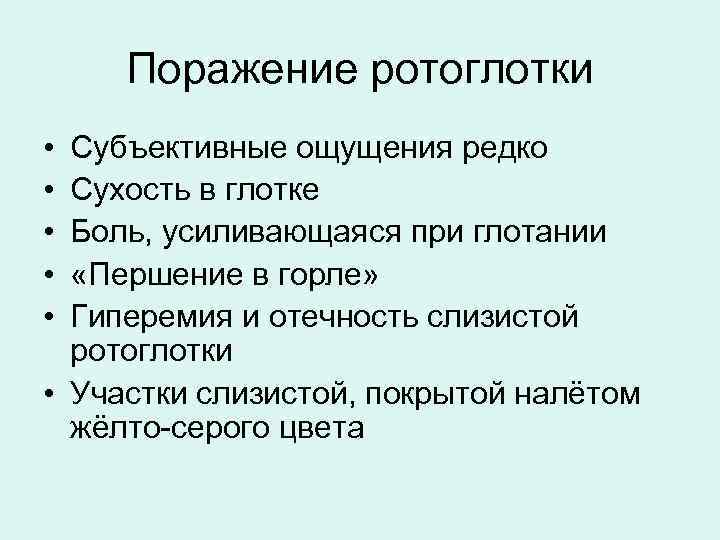 Поражение ротоглотки

• Субъективные ощущения редко
• Сухость в глотке
• Боль, усиливающаяся при глотании
• «Першение в горле»
• Гиперемия и отечность слизистой ротоглотки
• Участки слизистой, покрытой налётом жёлто-серого цвета